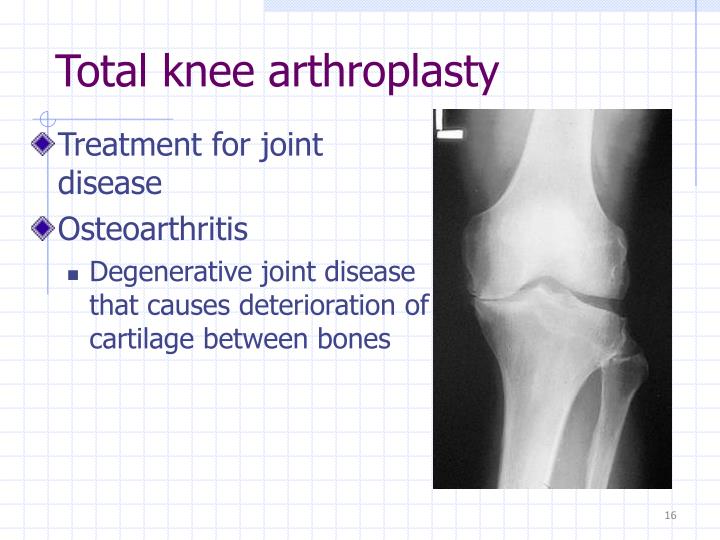 Total knee arthroplasty

Treatment for joint disease

Osteoarthritis

Degenerative joint disease that causes deterioration of cartilage between bones

L

16